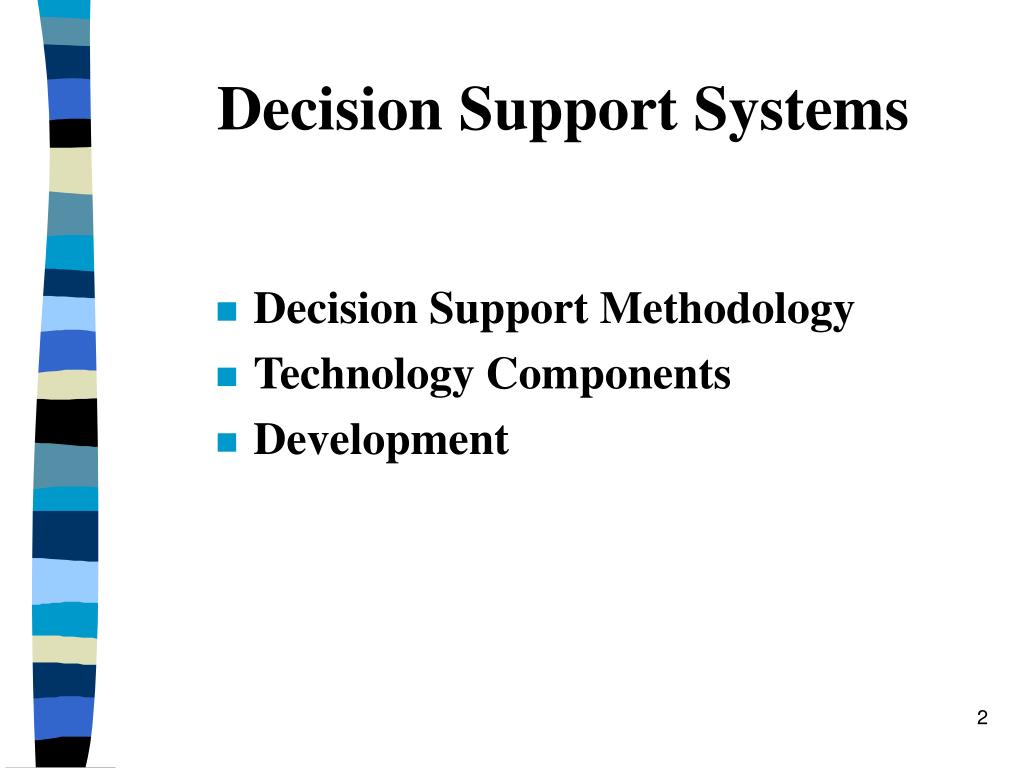 Decision Support Systems

- Decision Support Methodology
- Technology Components
- Development

2